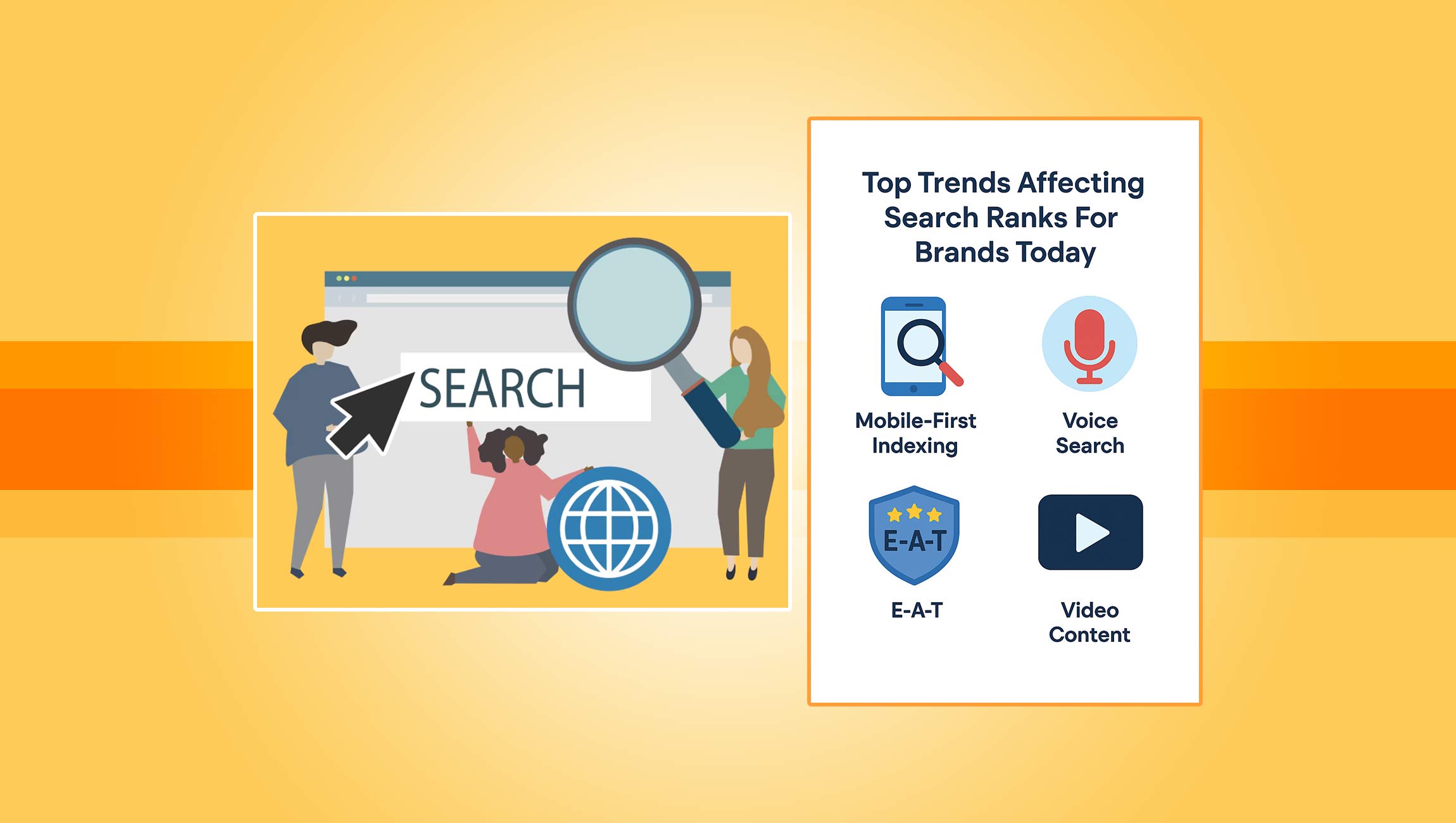 SEARCH

Top Trends Affecting Search Ranks For Brands Today

Mobile-First Indexing

Voice Search

E-A-T

E-A-T

Video Content